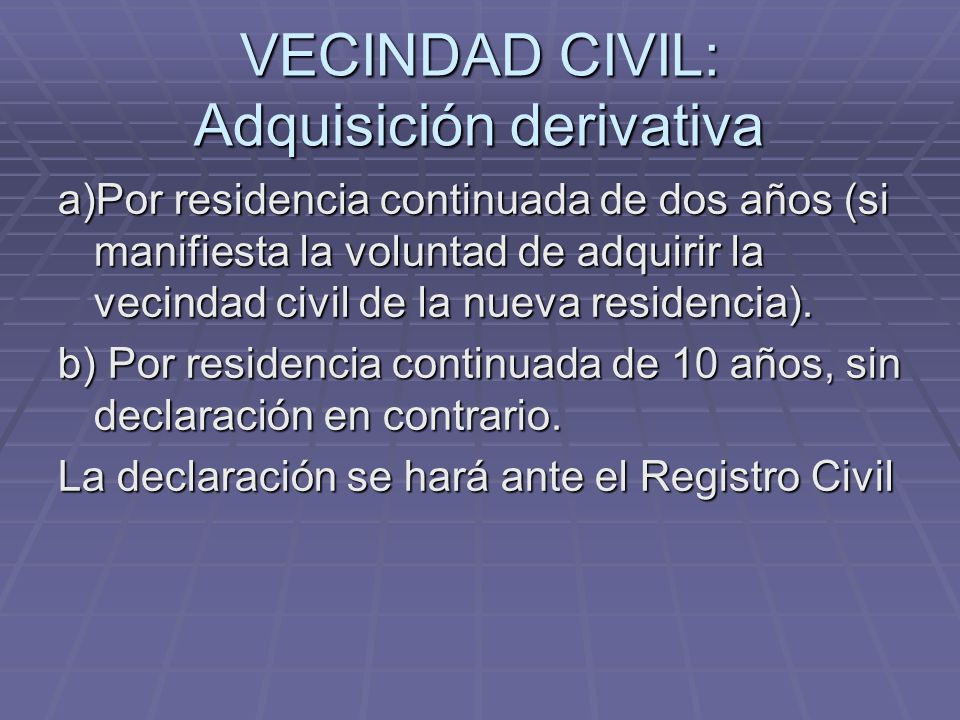 VECINDAD CIVIL:
Adquisición derivativa

a)Por residencia continuada de dos años (si manifiesta la voluntad de adquirir la vecindad civil de la nueva residencia).

b) Por residencia continuada de 10 años, sin declaración en contrario.

La declaración se hará ante el Registro Civil